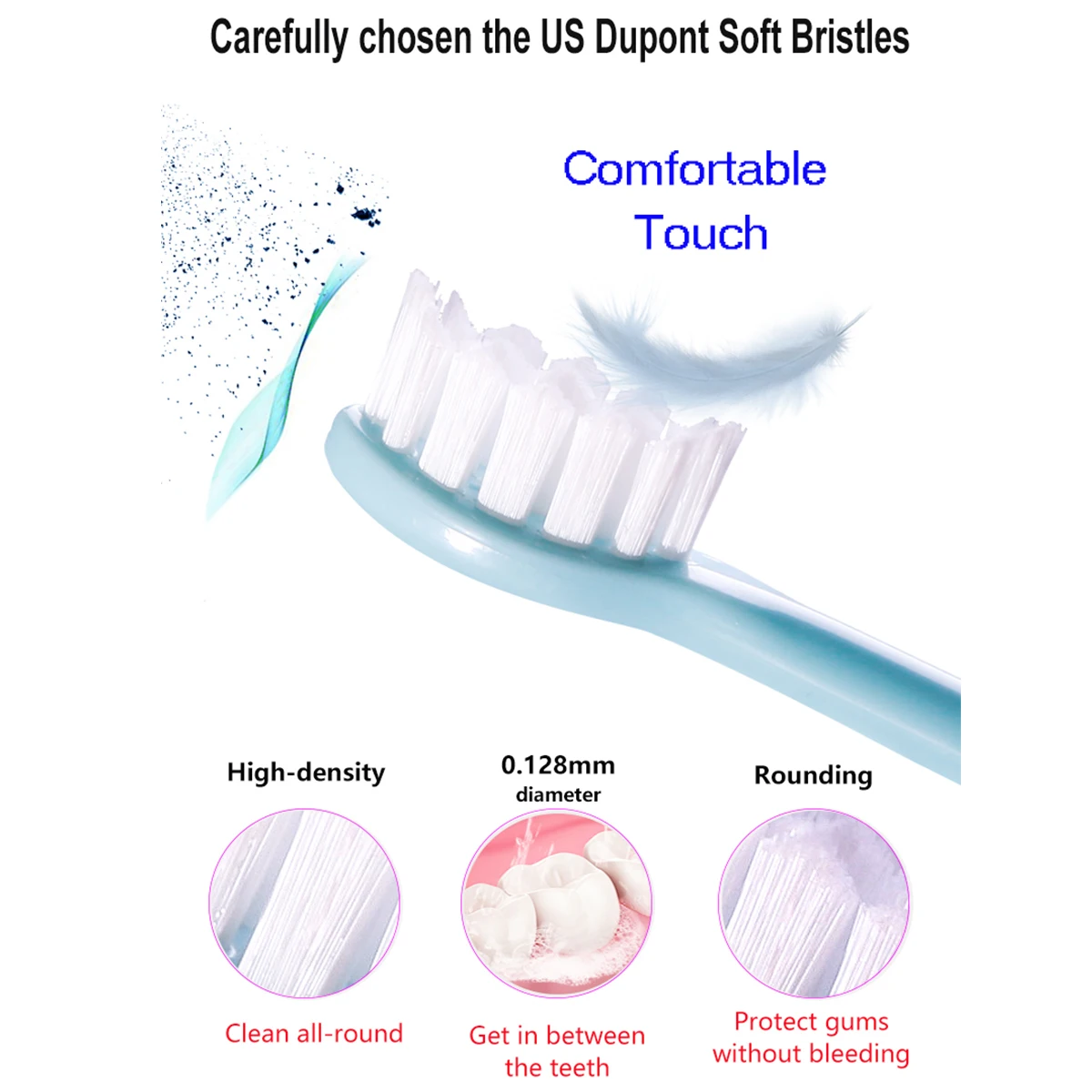 Carefully chosen the US Dupont Soft Bristles

Comfortable
Touch

High-density

Clean all-round

0.128mm
diameter

Get in between
the teeth

Rounding

Protect gums
without bleeding